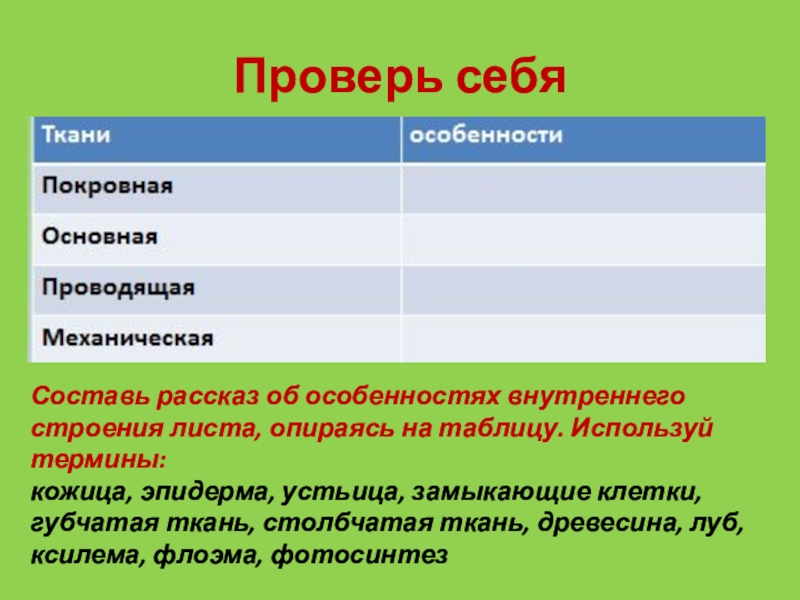 Проверь себя

| Ткани | особенности |
|---|---|
| Покровная | |
| Основная | |
| Проводящая | |
| Механическая | |

Составь рассказ об особенностях внутреннего строения листа, опираясь на таблицу. Используй термины:
кожица, эпидерма, устьица, замыкающие клетки, губчатая ткань, столбчатая ткань, древесина, луб, ксилема, флоэма, фотосинтез